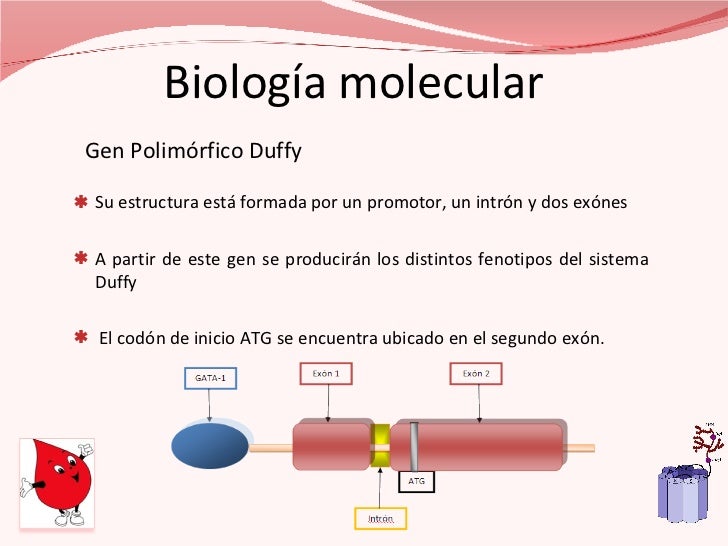 Biología molecular

Gen Polimórfico Duffy

Su estructura está formada por un promotor, un intrón y dos exónes

A partir de este gen se producirán los distintos fenotipos del sistema Duffy

El codón de inicio ATG se encuentra ubicado en el segundo exón.

GATA-1

Exón 1

Exón 2

ATG

Intrón